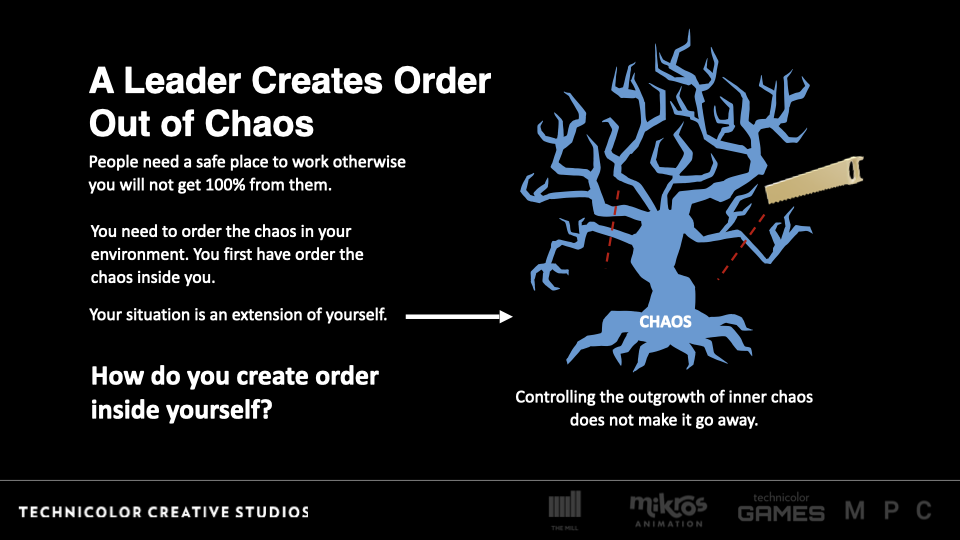 A Leader Creates Order Out of Chaos

People need a safe place to work otherwise you will not get 100% from them.

You need to order the chaos in your environment. You first have order the chaos inside you.

Your situation is an extension of yourself.

How do you create order inside yourself?

CHAOS

Controlling the outgrowth of inner chaos does not make it go away.

TECHNICOLOR CREATIVE STUDIOS

THE MILL

mikros ANIMATION

technicolor GAMES

M P C